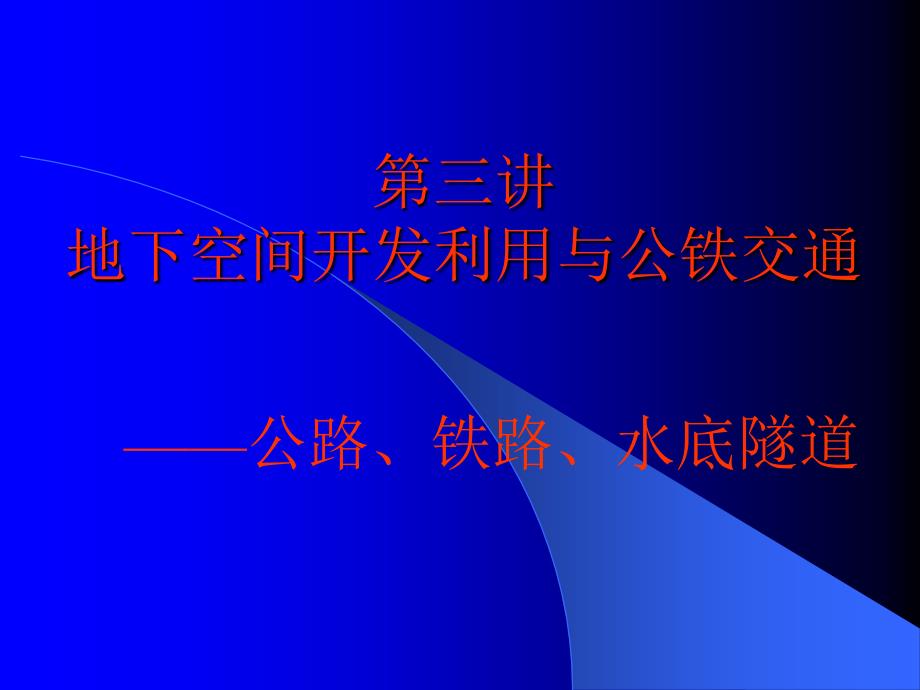 第三讲
地下空间开发利用与公铁交通

——公路、铁路、水底隧道